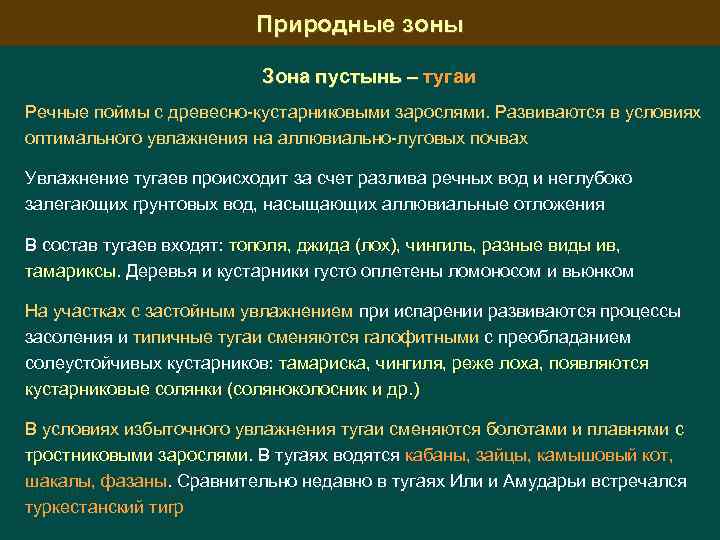 Природные зоны

Зона пустынь – тугаи

Речные поймы с древесно-кустарниковыми зарослями. Развиваются в условиях оптимального увлажнения на аллювиально-луговых почвах

Увлажнение тугаев происходит за счет разлива речных вод и неглубоко залегающих грунтовых вод, насыщающих аллювиальные отложения

В состав тугаев входят: тополя, джида (лох), чингиль, разные виды ив, тамариксы. Деревья и кустарники густо оплетены ломоносом и вьюнком

На участках с застойным увлажнением при испарении развиваются процессы засоления и типичные тугаи сменяются галофитными с преобладанием солеустойчивых кустарников: тамариска, чингиля, реже лоха, появляются кустарниковые солянки (соляноколосник и др.)

В условиях избыточного увлажнения тугаи сменяются болотами и плавнями с тростниковыми зарослями. В тугаях водятся кабаны, зайцы, камышовый кот, шакалы, фазаны. Сравнительно недавно в тугаях Или и Амударьи встречался туркестанский тигр